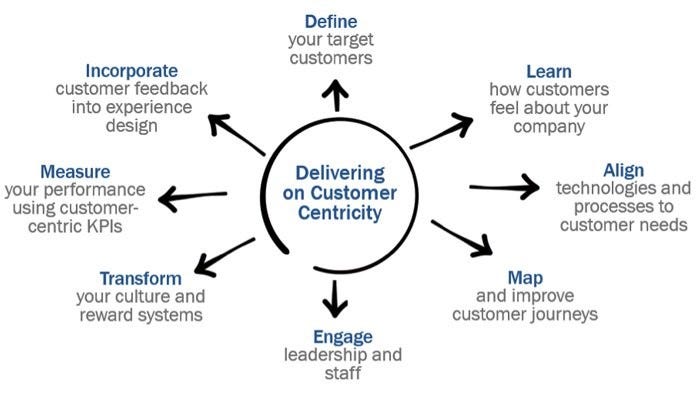 Delivering on Customer Centricity

Define
your target customers

Learn
how customers feel about your company

Align
technologies and processes to customer needs

Map
and improve customer journeys

Engage
leadership and staff

Transform
your culture and reward systems

Measure
your performance using customer-centric KPIs

Incorporate
customer feedback into experience design